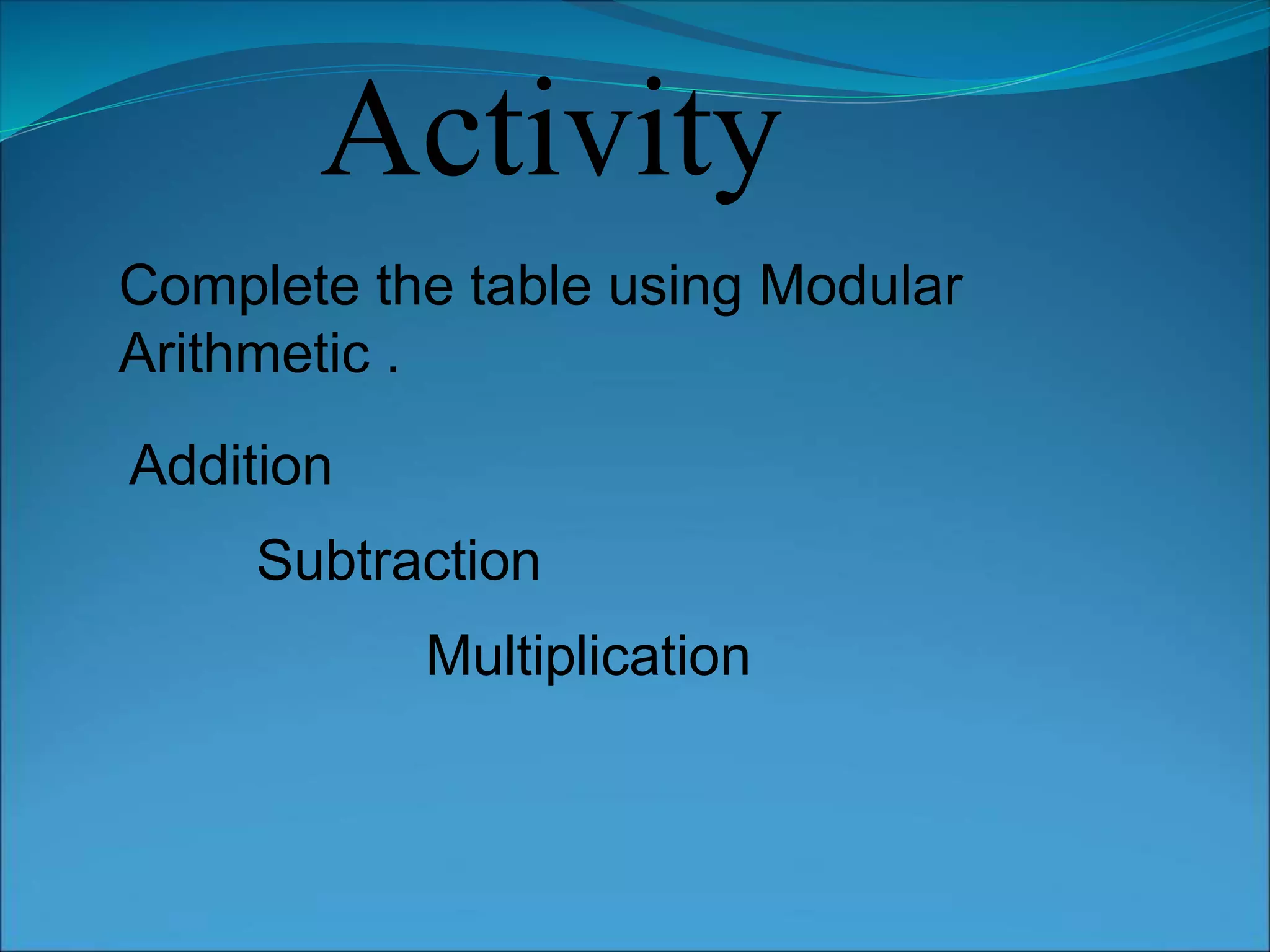 Activity

Complete the table using Modular Arithmetic .

Addition

Subtraction

Multiplication